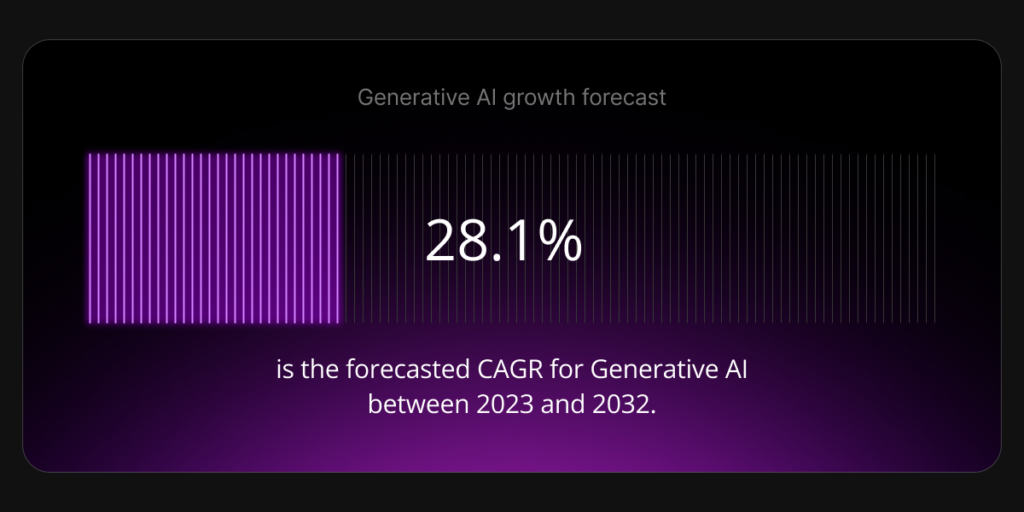 Generative AI growth forecast

28.1%

is the forecasted CAGR for Generative AI between 2023 and 2032.